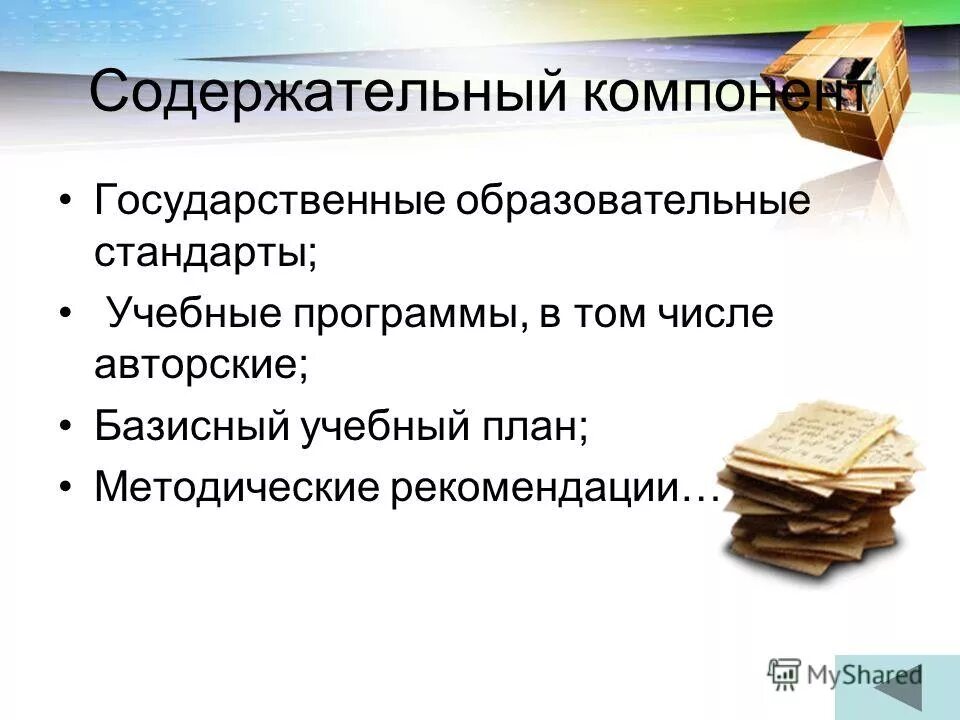 Содержательный компонент

• Государственные образовательные стандарты;
• Учебные программы, в том числе авторские;
• Базисный учебный план;
• Методические рекомендации…

MyShared